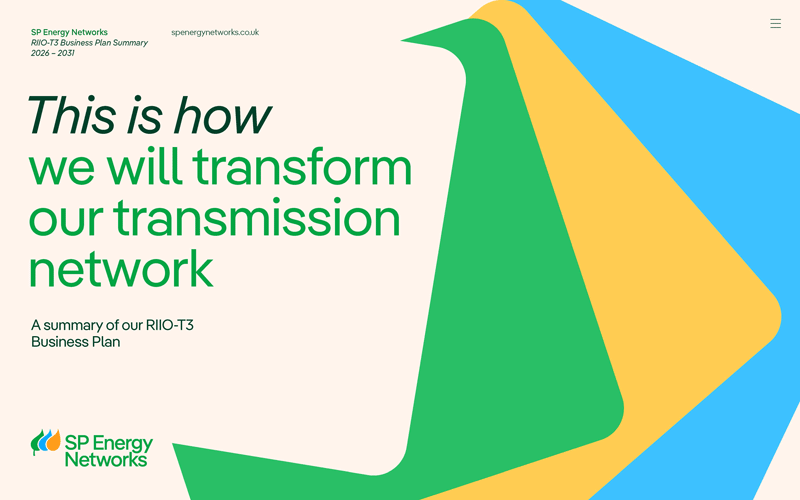 SP Energy Networks
RIIO-T3 Business Plan Summary
2026 – 2031

spenergynetworks.co.uk

This is how
we will transform
our transmission
network

A summary of our RIIO-T3
Business Plan

SP Energy
Networks